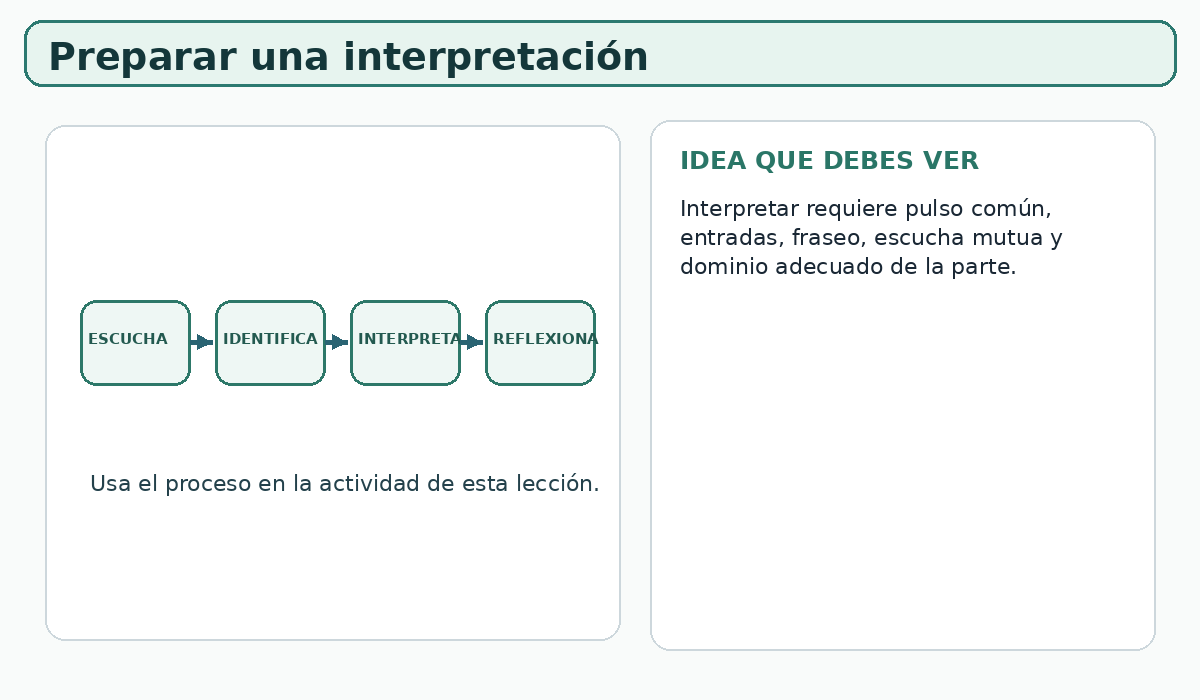 Preparar una interpretación

ESCUCHA

IDENTIFICA

INTERPRETA

REFLEXIONA

Usa el proceso en la actividad de esta lección.

IDEA QUE DEBES VER

Interpretar requiere pulso común, entradas, fraseo, escucha mutua y dominio adecuado de la parte.